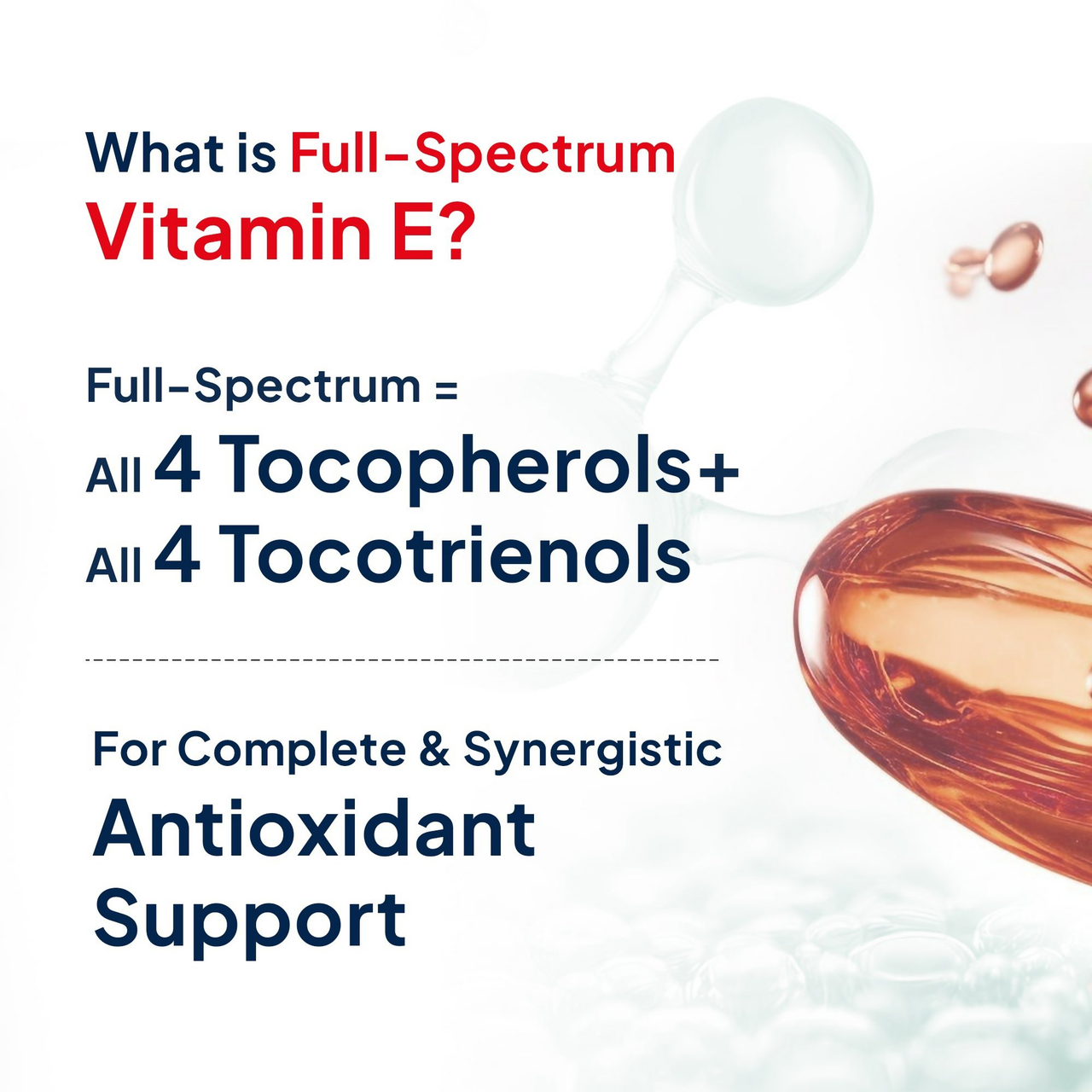 What is Full-Spectrum Vitamin E?

Full-Spectrum =
All 4 Tocopherols+
All 4 Tocotrienols

For Complete & Synergistic
Antioxidant Support